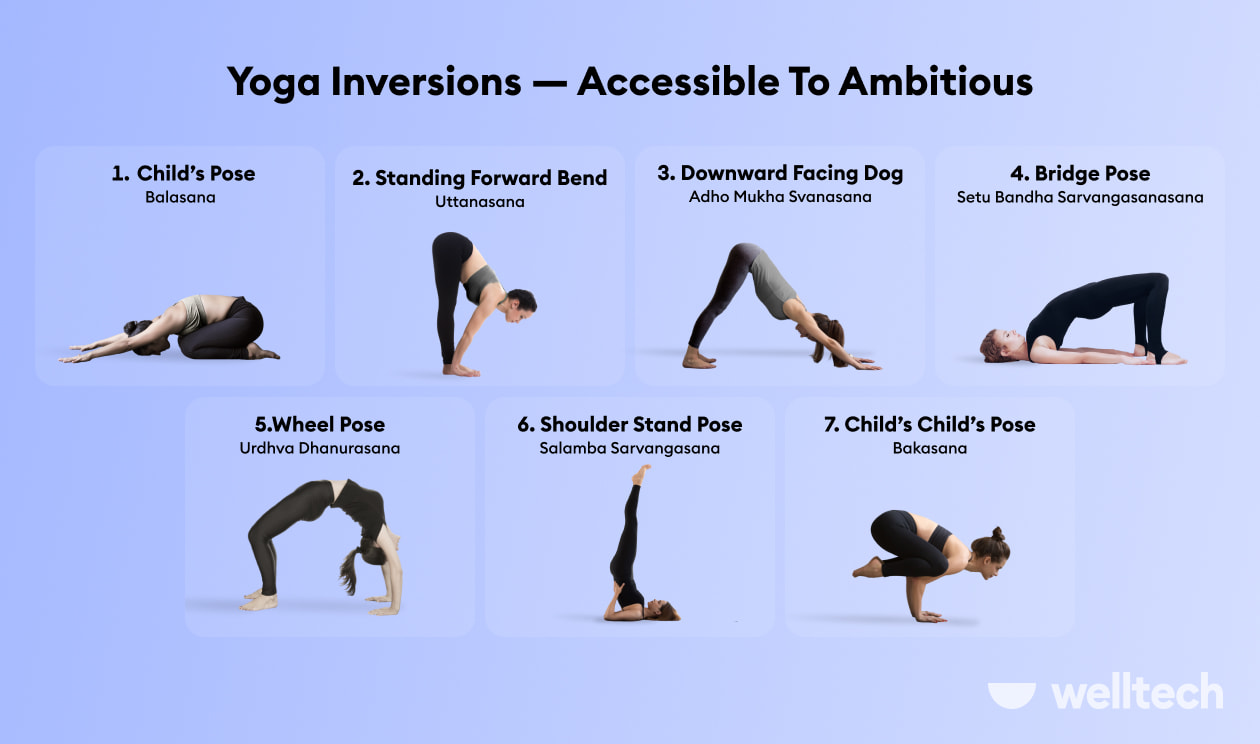 Yoga Inversions — Accessible To Ambitious

1. Child's Pose
Balasana

2. Standing Forward Bend
Uttanasana

3. Downward Facing Dog
Adho Mukha Svanasana

4. Bridge Pose
Setu Bandha Sarvangasanasana

5.Wheel Pose
Urdhva Dhanurasana

6. Shoulder Stand Pose
Salamba Sarvangasana

7. Child's Child's Pose
Bakasana

welltech